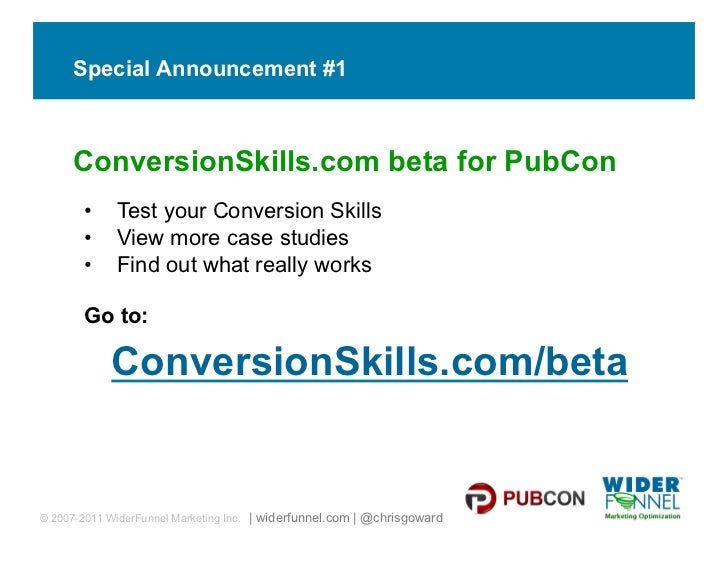 Special Announcement #1

ConversionSkills.com beta for PubCon

• Test your Conversion Skills
• View more case studies
• Find out what really works

Go to:

ConversionSkills.com/beta

© 2007-2011 WiderFunnel Marketing Inc. | widerfunnel.com | @chrisgoward

PUBCON

WIDER FUNNEL Marketing Optimization